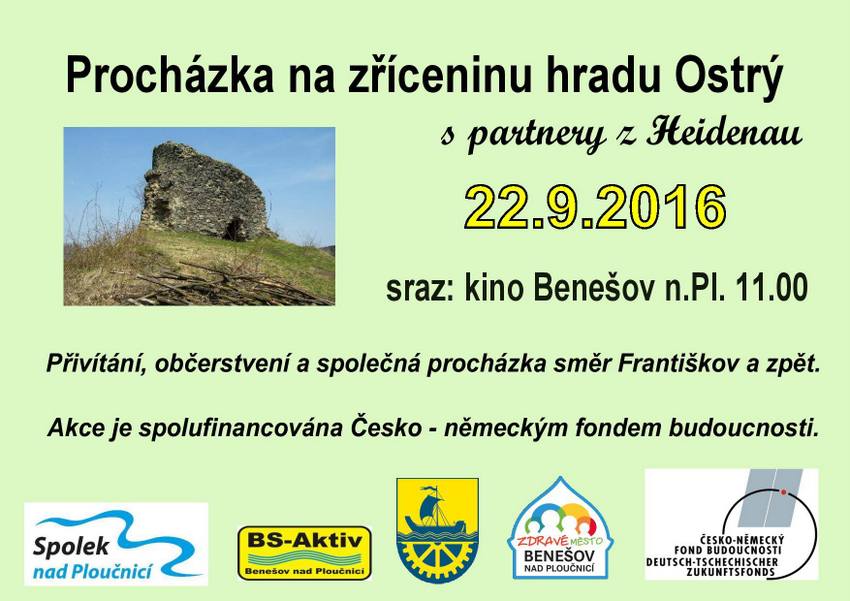 Procházka na zříceninu hradu Ostrý

s partnery z Heidenau

22.9.2016

sraz: kino Benešov n.Pl. 11.00

Přivítání, občerstvení a společná procházka směr Františkov a zpět.

Akce je spolufinancována Česko - německým fondem budoucnosti.

Spolek nad Ploučnicí

BS-Aktiv
Benešov nad Ploučnicí

ZDRAVÉ MĚSTO
BENEŠOV
NAD PLOUČNICÍ

ČESKO-NĚMECKÝ FOND BUDOUCNOSTI
DEUTSCH-TSCHECHISCHER ZUKUNFTSFONDS